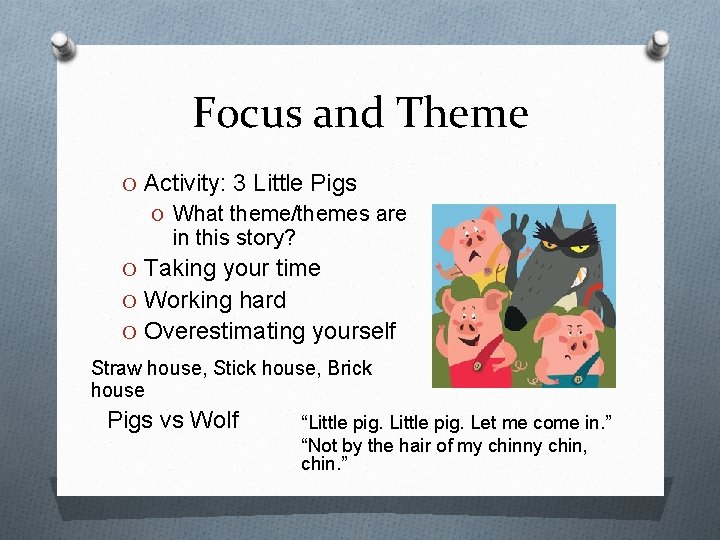 Focus and Theme

O Activity: 3 Little Pigs
O What theme/themes are in this story?
O Taking your time
O Working hard
O Overestimating yourself

Straw house, Stick house, Brick house

Pigs vs Wolf

“Little pig. Little pig. Let me come in.”
“Not by the hair of my chinny chin, chin.”